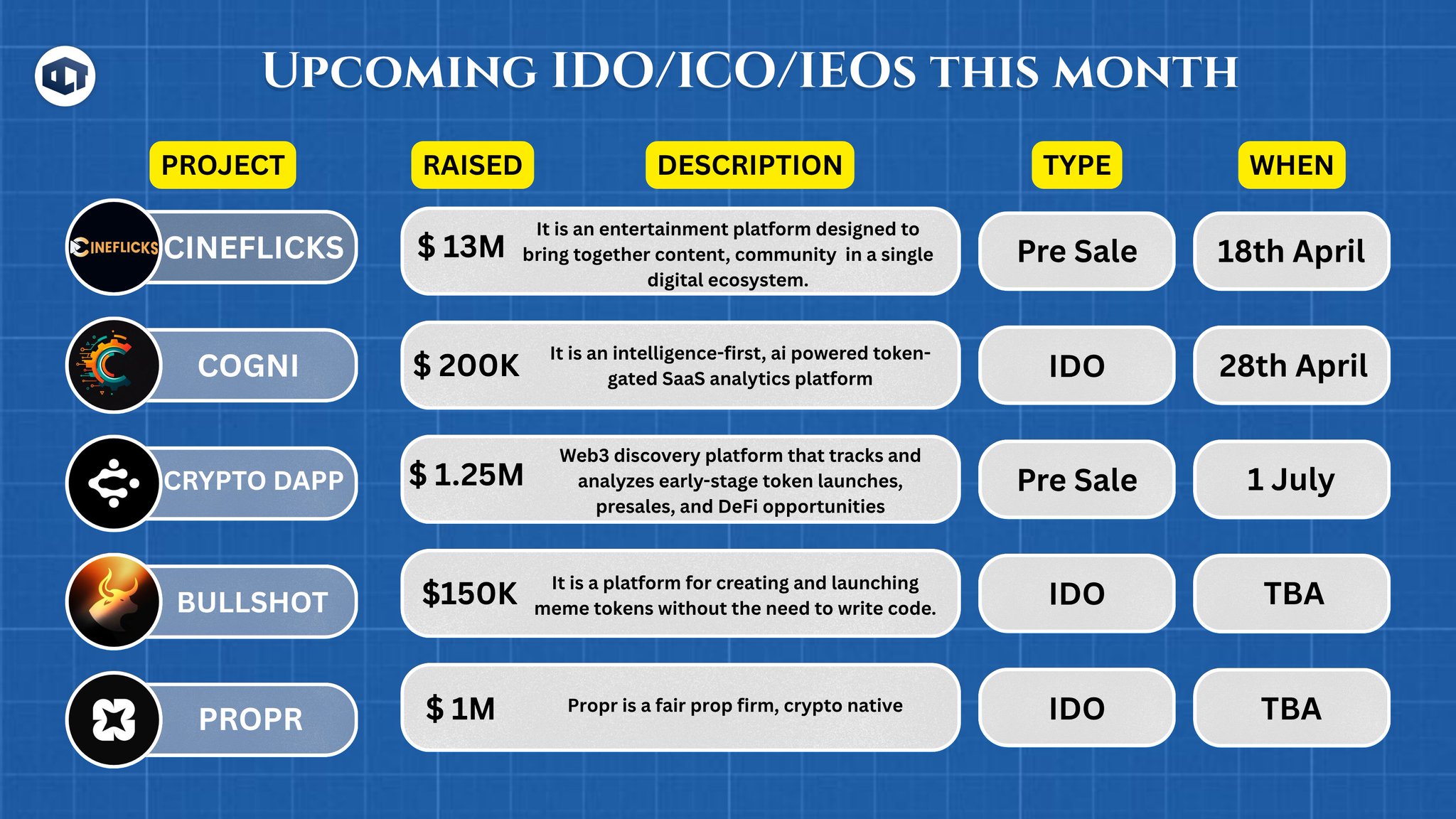 UPCOMING IDO/ICO/IEOS THIS MONTH

| PROJECT | RAISED | DESCRIPTION | TYPE | WHEN |
|---|---|---|---|---|
| CINEFLICKS CINEFLICKS | $ 13M | It is an entertainment platform designed to bring together content, community in a single digital ecosystem. | Pre Sale | 18th April |
| COGNI | $ 200K | It is an intelligence-first, ai powered token-gated SaaS analytics platform | IDO | 28th April |
| CRYPTO DAPP | $ 1.25M | Web3 discovery platform that tracks and analyzes early-stage token launches, presales, and DeFi opportunities | Pre Sale | 1 July |
| BULLSHOT | $150K | It is a platform for creating and launching meme tokens without the need to write code. | IDO | TBA |
| PROPR | $ 1M | Propr is a fair prop firm, crypto native | IDO | TBA |